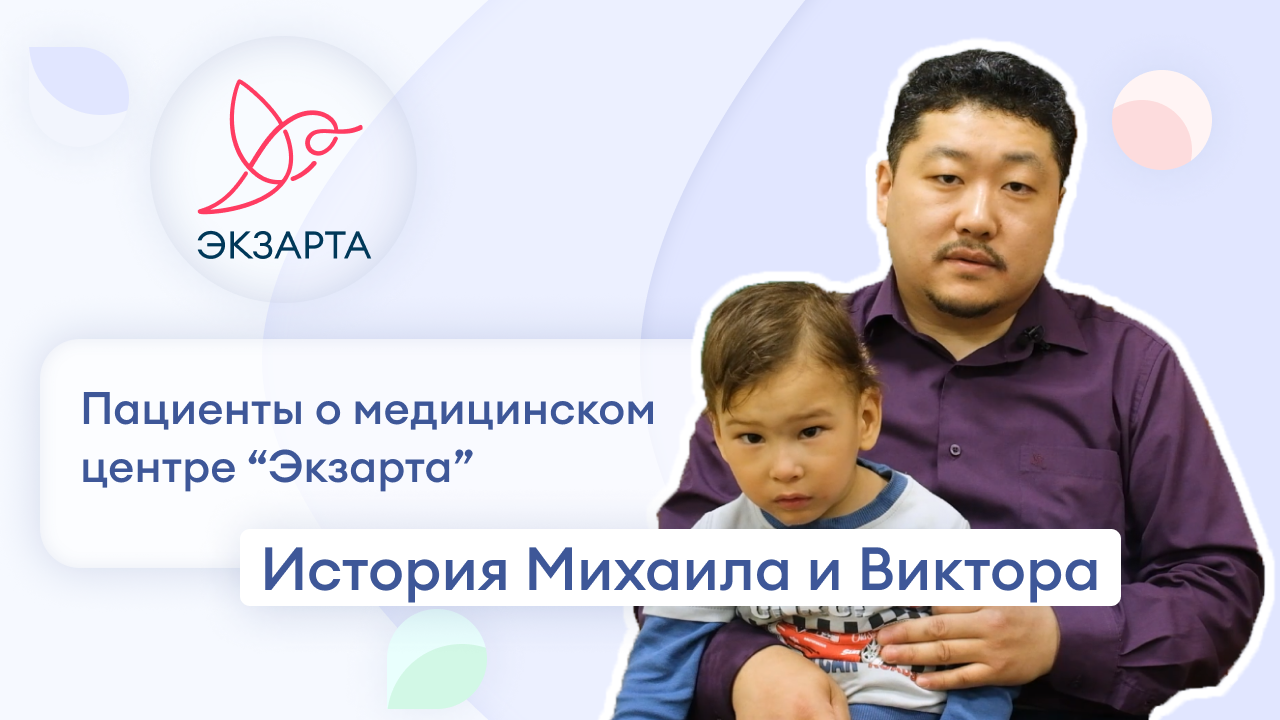 ЭКЗАРТА

Пациенты о медицинском центре “Экзарта”

История Михаила и Виктора